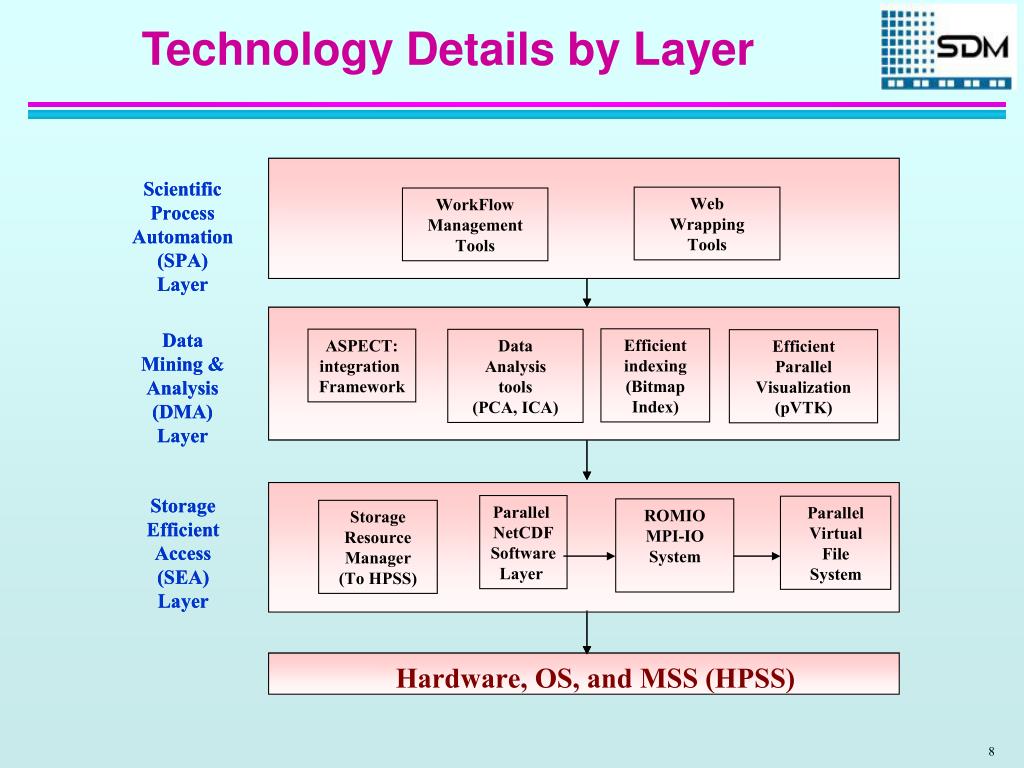 Technology Details by Layer

SDM

Scientific Process Automation (SPA) Layer

WorkFlow Management Tools

Web Wrapping Tools

Data Mining & Analysis (DMA) Layer

ASPECT: integration Framework

Data Analysis tools (PCA, ICA)

Efficient indexing (Bitmap Index)

Efficient Parallel Visualization (pVTK)

Storage Efficient Access (SEA) Layer

Storage Resource Manager (To HPSS)

Parallel NetCDF Software Layer

ROMIO MPI-IO System

Parallel Virtual File System

Hardware, OS, and MSS (HPSS)

8